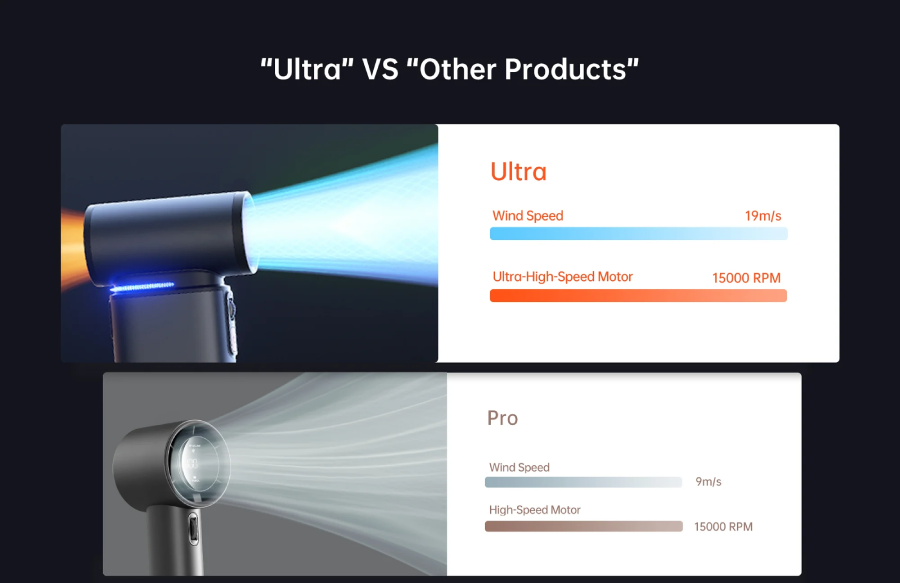 "Ultra" VS "Other Products"

Ultra

Wind Speed 19m/s

Ultra-High-Speed Motor 15000 RPM

Pro

Wind Speed 9m/s

High-Speed Motor 15000 RPM